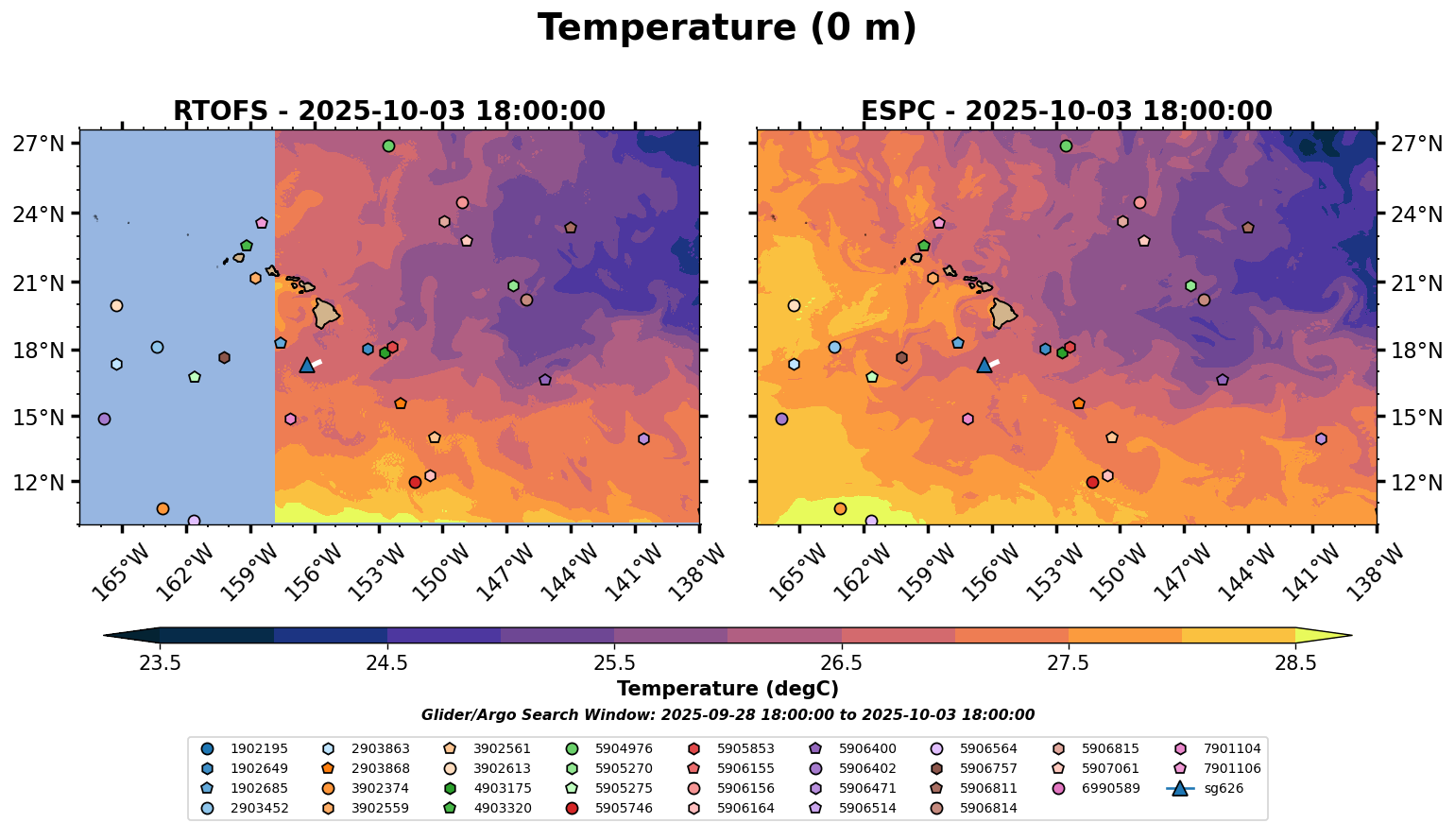 Temperature (0 m)

RTOFS - 2025-10-03 18:00:00

27°N
24°N
21°N
18°N
15°N
12°N

165°W 162°W 159°W 156°W 153°W 150°W 147°W 144°W 141°W 138°W

ESPC - 2025-10-03 18:00:00

27°N
24°N
21°N
18°N
15°N
12°N

165°W 162°W 159°W 156°W 153°W 150°W 147°W 144°W 141°W 138°W

23.5 24.5 25.5 26.5 27.5 28.5

Temperature (degC)

Glider/Argo Search Window: 2025-09-28 18:00:00 to 2025-10-03 18:00:00

1902195
1902649
1902685
2903452
2903863
2903868
3902374
3902559
3902561
3902613
4903175
4903320
5904976
5905270
5905275
5905746
5905853
5906155
5906156
5906164
5906400
5906402
5906471
5906514
5906564
5906757
5906811
5906814
5906815
5907061
6990589
7901104
7901106
sg626